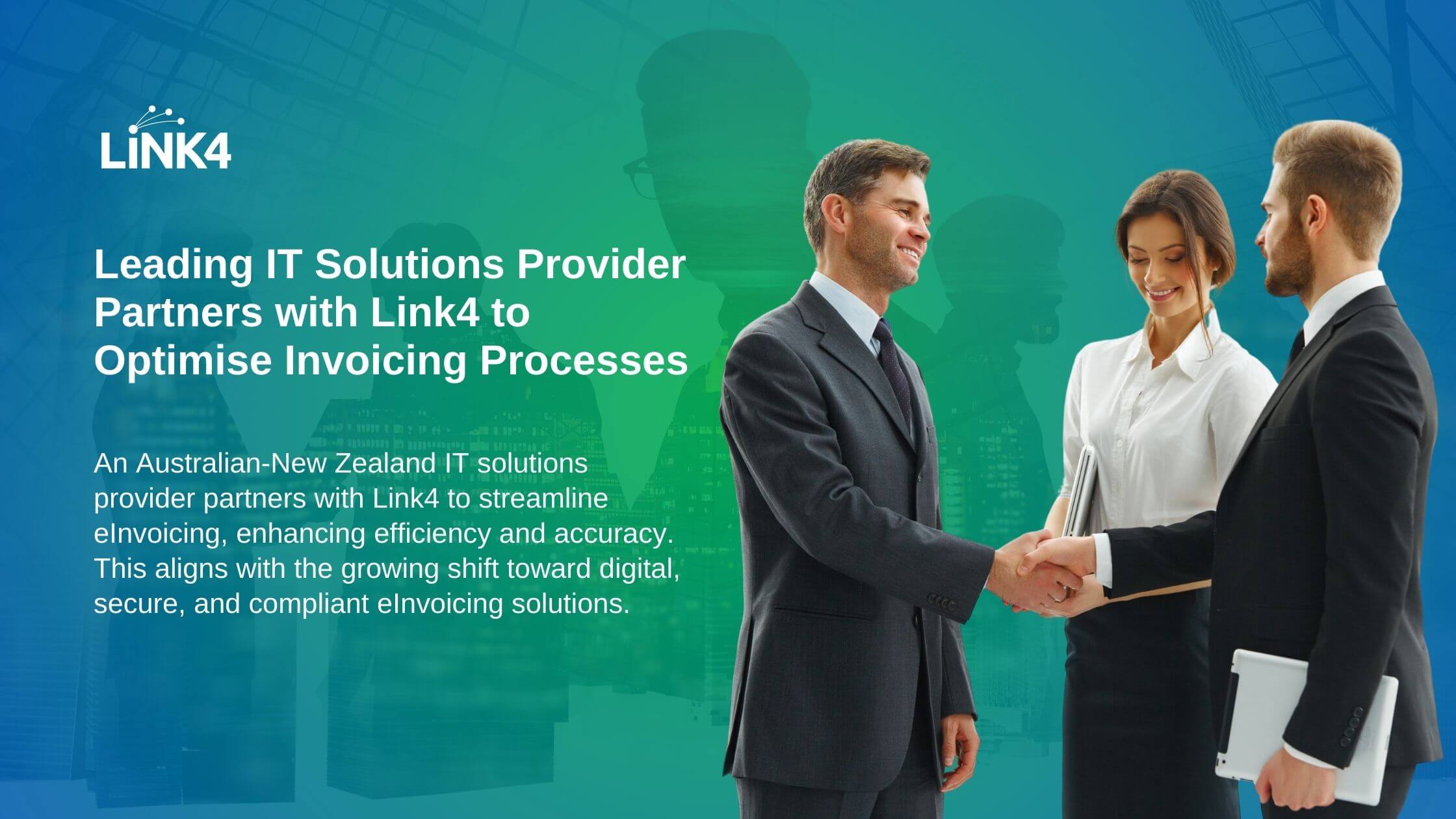 LINK4

Leading IT Solutions Provider Partners with Link4 to Optimise Invoicing Processes

An Australian-New Zealand IT solutions provider partners with Link4 to streamline eInvoicing, enhancing efficiency and accuracy. This aligns with the growing shift toward digital, secure, and compliant eInvoicing solutions.